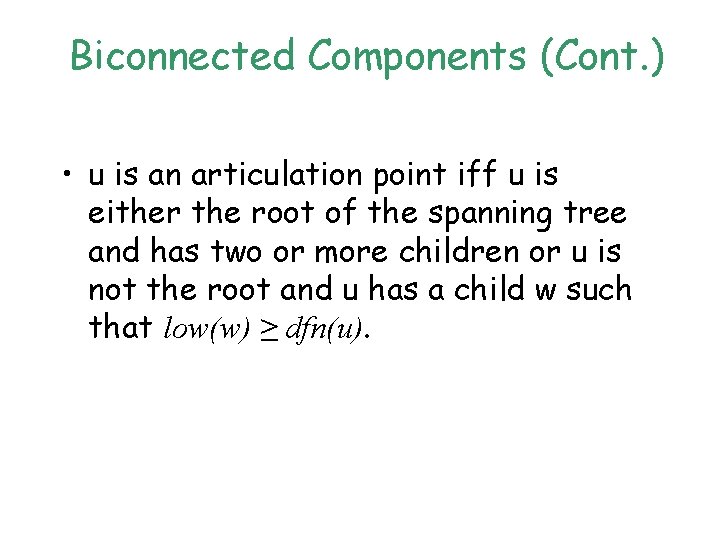 Biconnected Components (Cont.)

• u is an articulation point iff u is either the root of the spanning tree and has two or more children or u is not the root and u has a child w such that $low(w) \geq dfn(u)$.